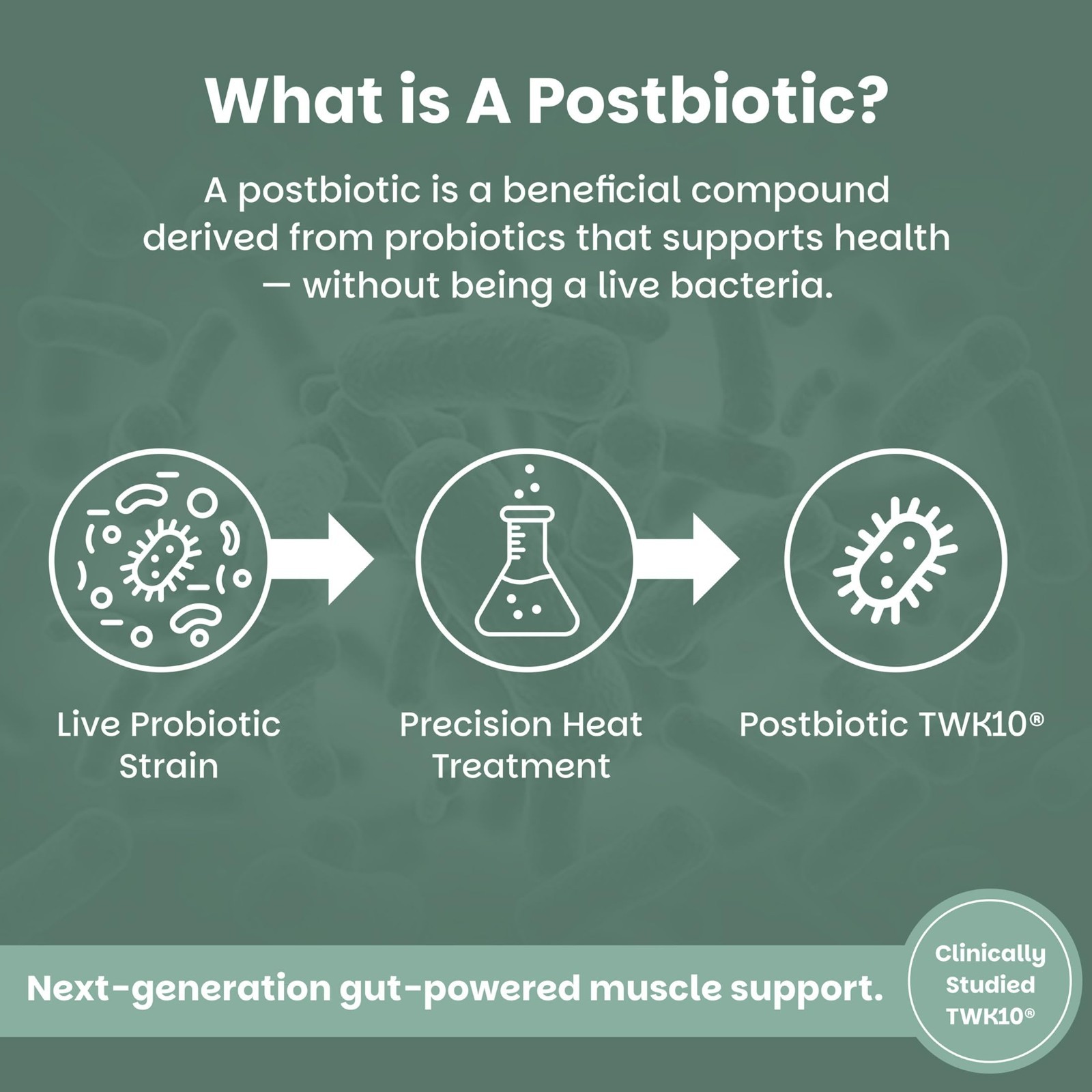 What is A Postbiotic?

A postbiotic is a beneficial compound derived from probiotics that supports health — without being a live bacteria.

Live Probiotic Strain

Precision Heat Treatment

Postbiotic TWK10®

Next-generation gut-powered muscle support.

Clinically Studied TWK10®